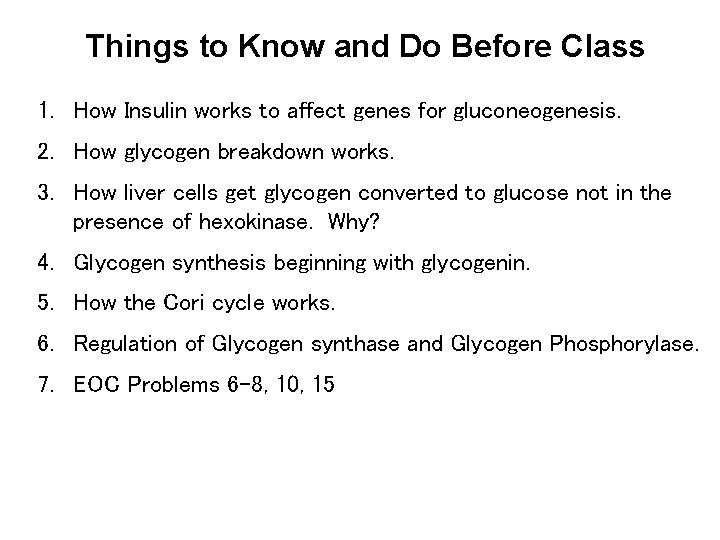 Things to Know and Do Before Class

1. How Insulin works to affect genes for gluconeogenesis.

2. How glycogen breakdown works.

3. How liver cells get glycogen converted to glucose not in the presence of hexokinase. Why?

4. Glycogen synthesis beginning with glycogenin.

5. How the Cori cycle works.

6. Regulation of Glycogen synthase and Glycogen Phosphorylase.

7. EOC Problems 6-8, 10, 15